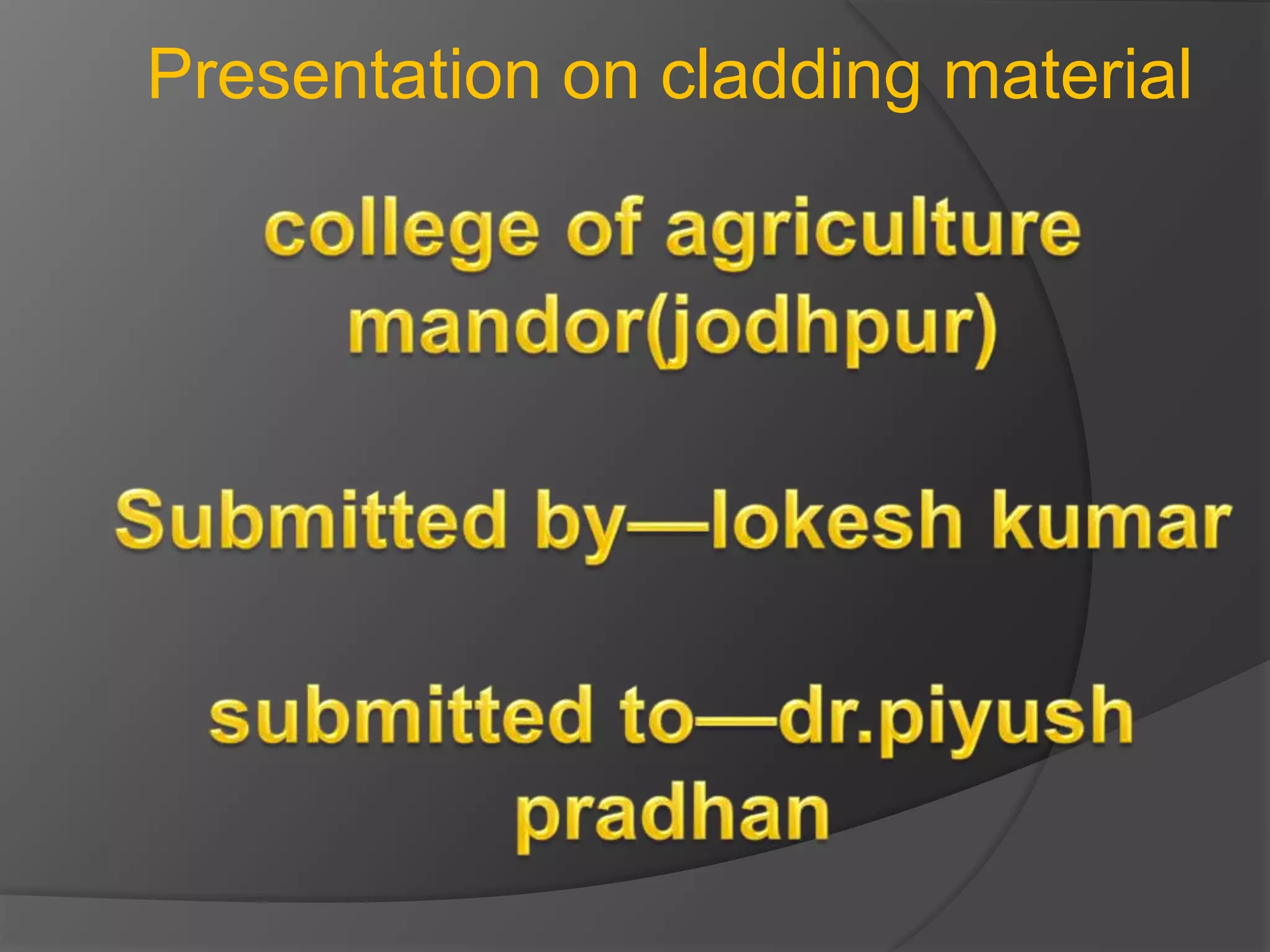 Presentation on cladding material

college of agriculture mandor(jodhpur)

Submitted by—lokesh kumar

submitted to—dr.piyush pradhan